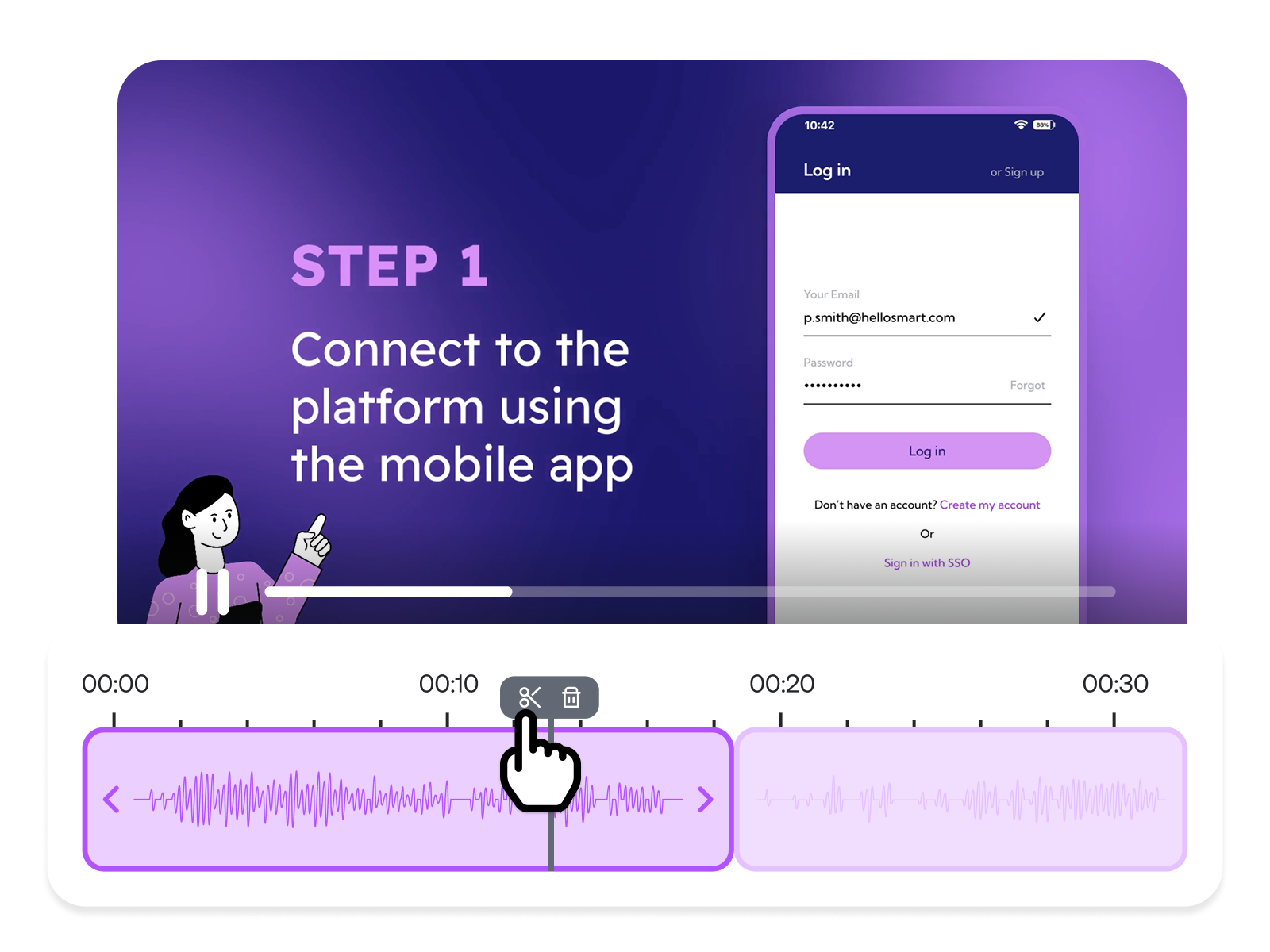 STEP 1

Connect to the platform using the mobile app

10:42

88%

Log in

or Sign up

Your Email

p.smith@hellosmart.com

Password

••••••••••

Forgot

Log in

Don't have an account? Create my account

Or

Sign in with SSO

00:00

00:10

00:20

00:30